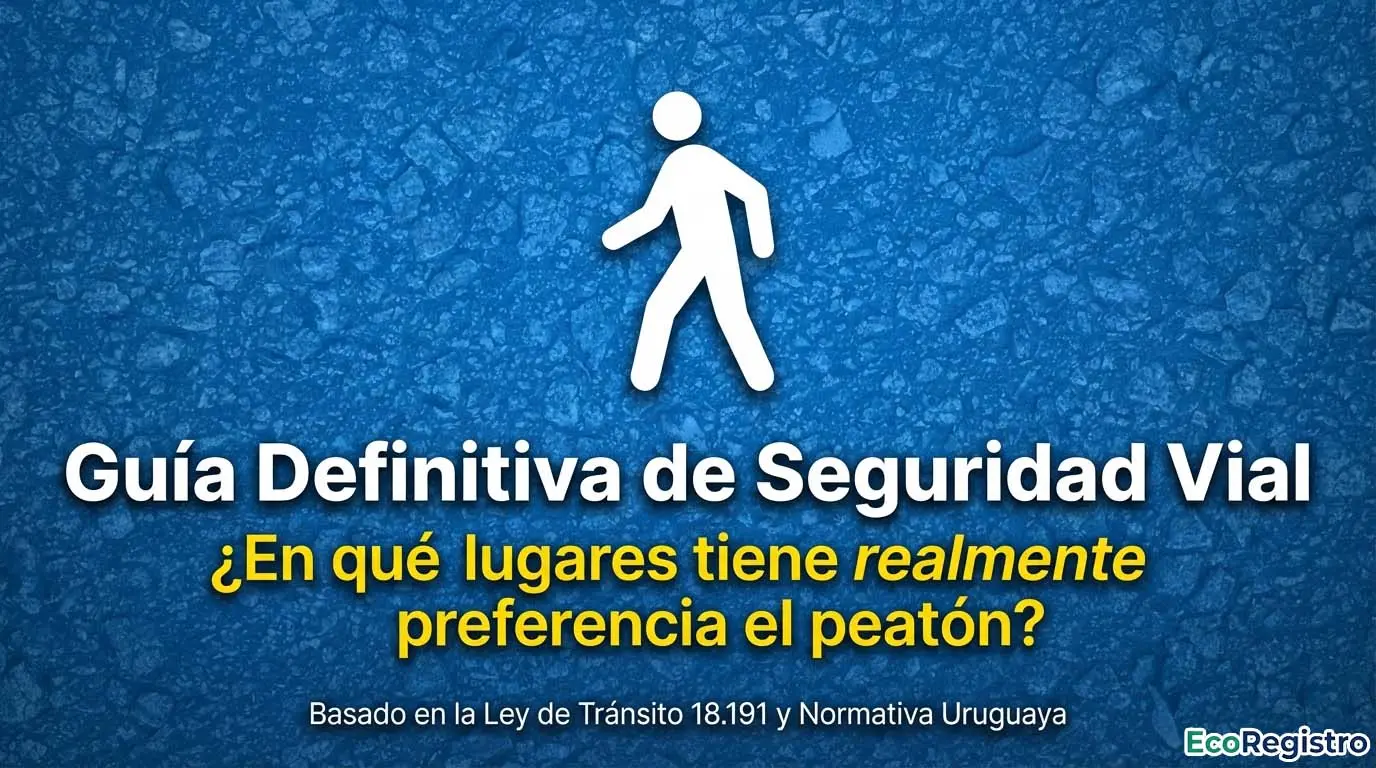 Guía Definitiva de Seguridad Vial

¿En qué lugares tiene realmente preferencia el peatón?

Basado en la Ley de Tránsito 18.191 y Normativa Uruguaya

EcoRegistro